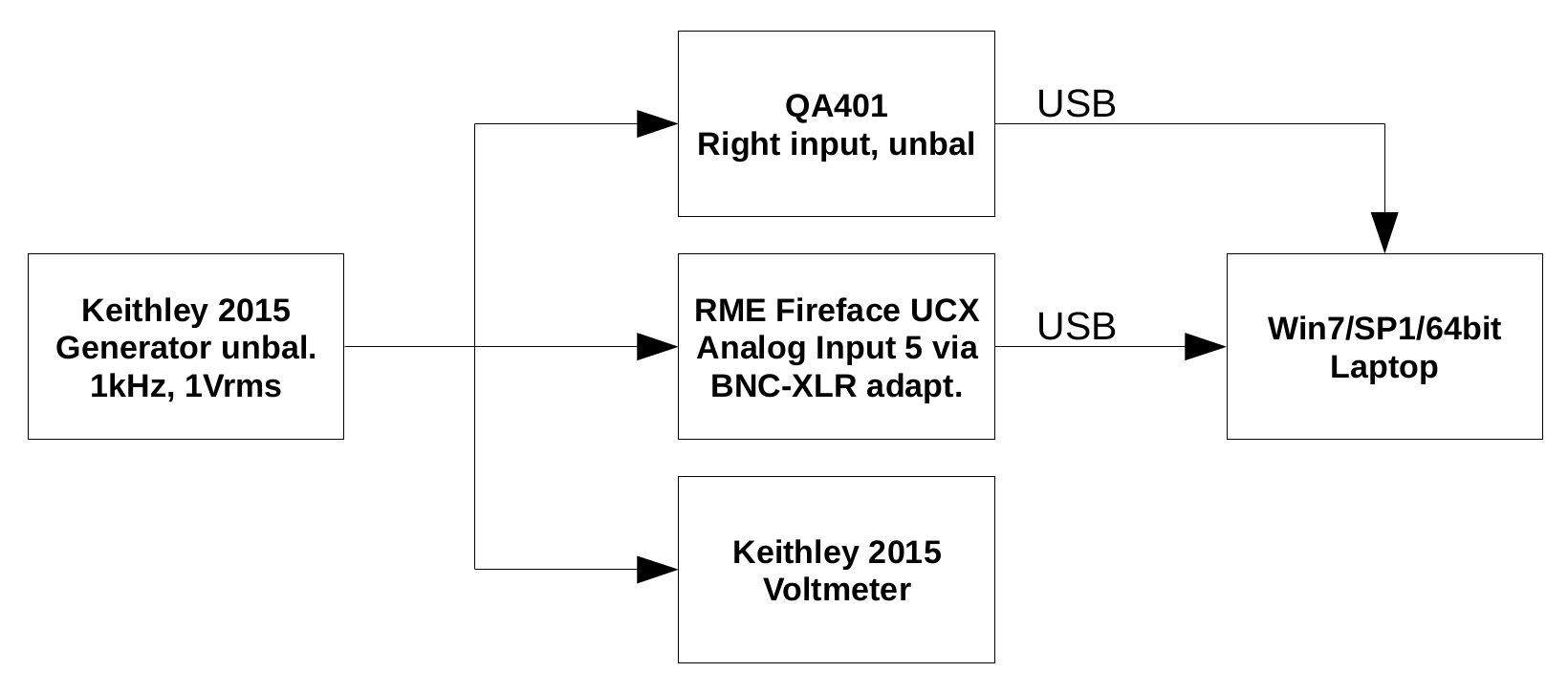 Keithley 2015
Generator unbal.
1kHz, 1Vrms

QA401
Right input, unbal

USB

RME Fireface UCX
Analog Input 5 via
BNC-XLR adapt.

USB

Keithley 2015
Voltmeter

Win7/SP1/64bit
Laptop